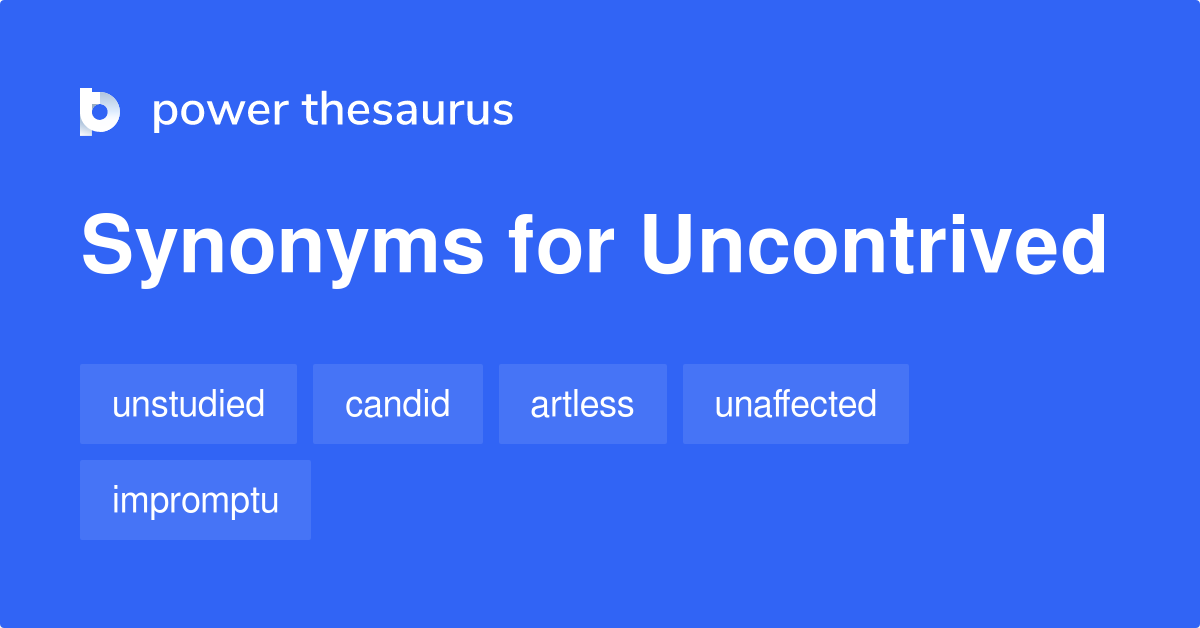 power thesaurus

Synonyms for Uncontrived

unstudied

candid

artless

unaffected

impromptu